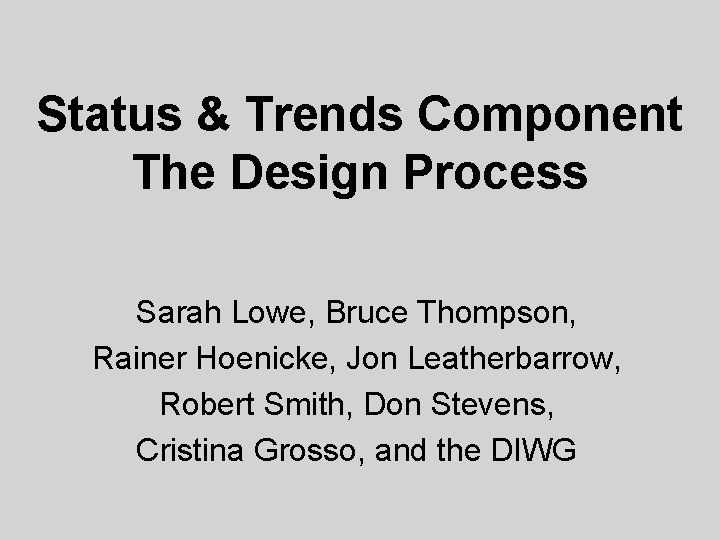 Status & Trends Component
The Design Process

Sarah Lowe, Bruce Thompson, Rainer Hoenicke, Jon Leatherbarrow, Robert Smith, Don Stevens, Cristina Grosso, and the DIWG